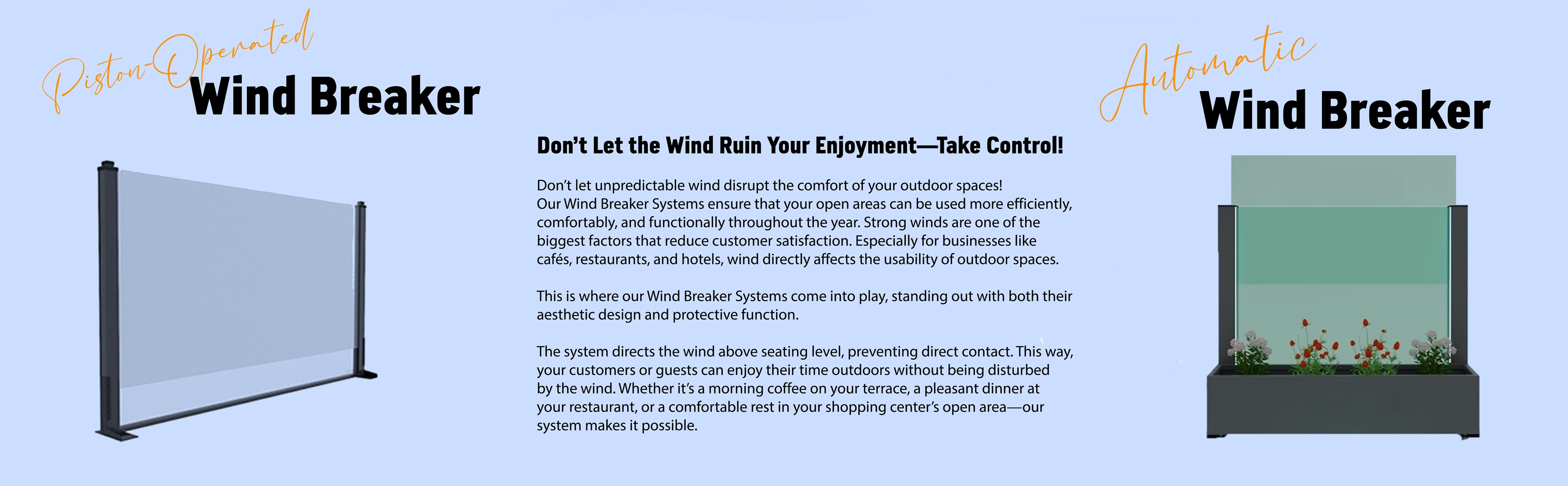 Piston-Operated
Wind Breaker

Don’t Let the Wind Ruin Your Enjoyment—Take Control!

Don’t let unpredictable wind disrupt the comfort of your outdoor spaces! Our Wind Breaker Systems ensure that your open areas can be used more efficiently, comfortably, and functionally throughout the year. Strong winds are one of the biggest factors that reduce customer satisfaction. Especially for businesses like cafés, restaurants, and hotels, wind directly affects the usability of outdoor spaces.

This is where our Wind Breaker Systems come into play, standing out with both their aesthetic design and protective function.

The system directs the wind above seating level, preventing direct contact. This way, your customers or guests can enjoy their time outdoors without being disturbed by the wind. Whether it’s a morning coffee on your terrace, a pleasant dinner at your restaurant, or a comfortable rest in your shopping center’s open area—our system makes it possible.

Automatic
Wind Breaker